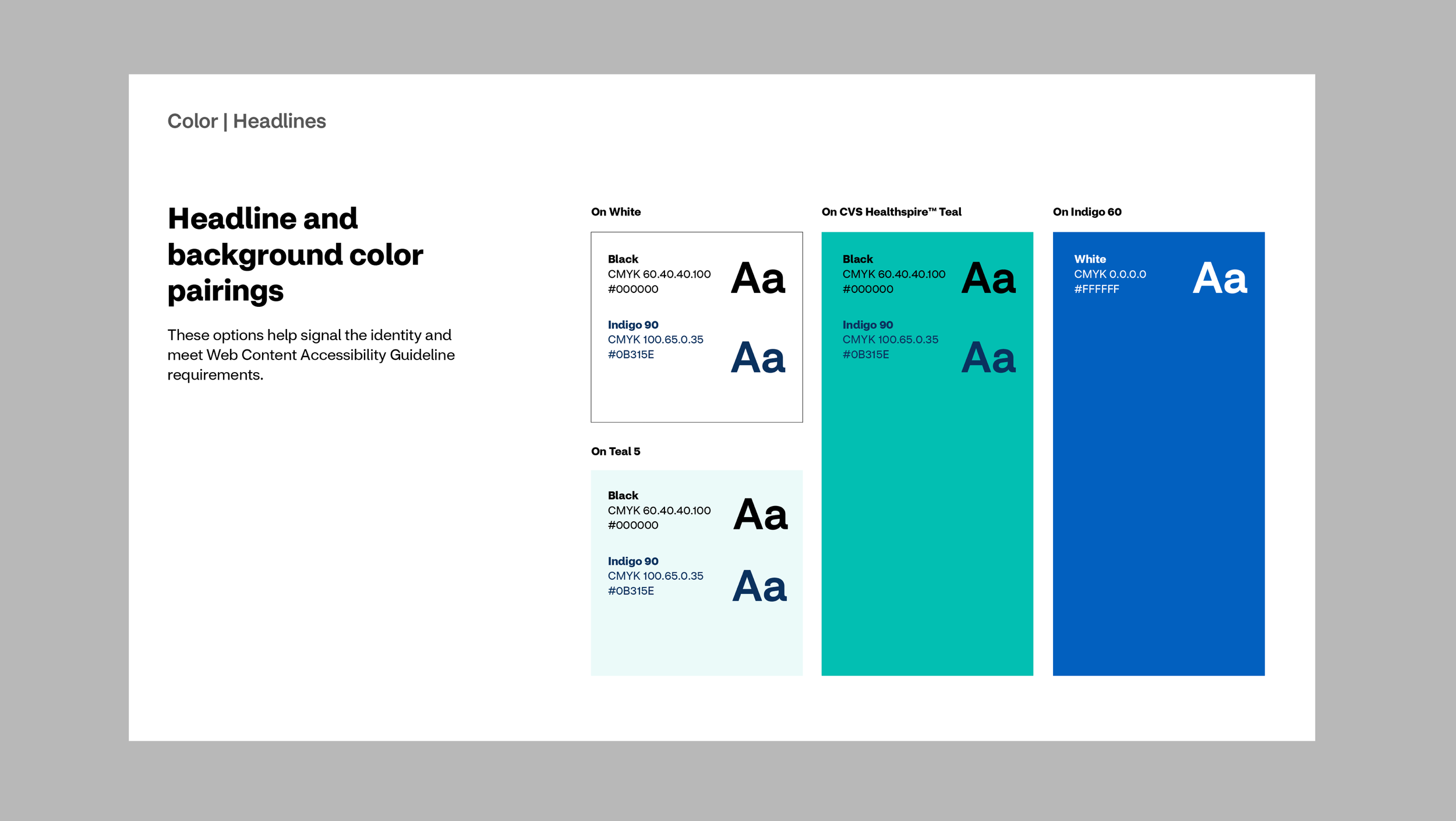 Color | Headlines

Headline and background color pairings

These options help signal the identity and meet Web Content Accessibility Guideline requirements.

On White

Black
CMYK 60.40.40.100
#000000
Aa

Indigo 90
CMYK 100.65.0.35
#0B315E
Aa

On Teal 5

Black
CMYK 60.40.40.100
#000000
Aa

Indigo 90
CMYK 100.65.0.35
#0B315E
Aa

On CVS Healthspire™ Teal

Black
CMYK 60.40.40.100
#000000
Aa

Indigo 90
CMYK 100.65.0.35
#0B315E
Aa

On Indigo 60

White
CMYK 0.0.0.0
#FFFFFF
Aa